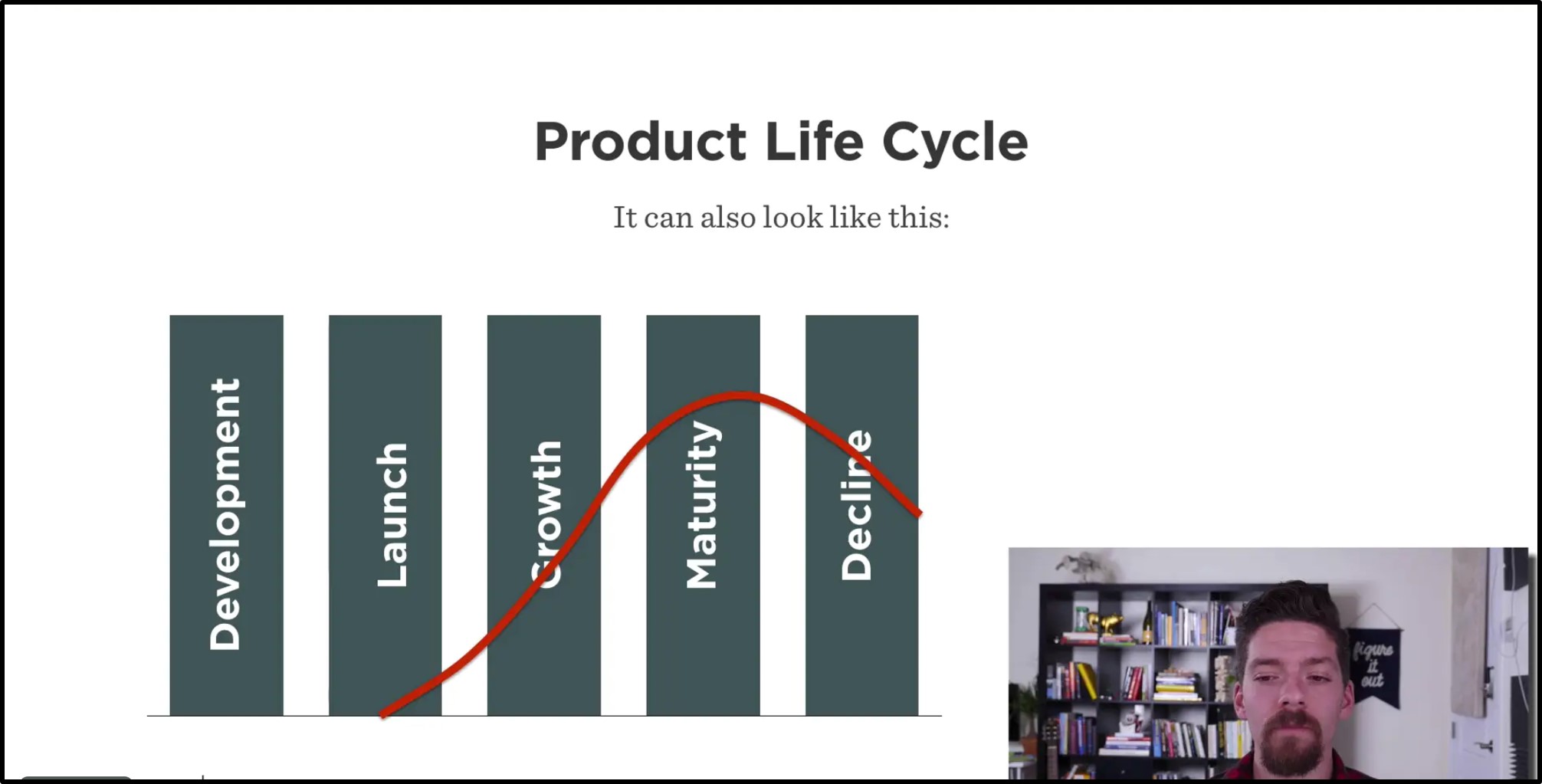 Product Life Cycle

It can also look like this:

Development

Launch

Growth

Maturity

Decline

figure it out